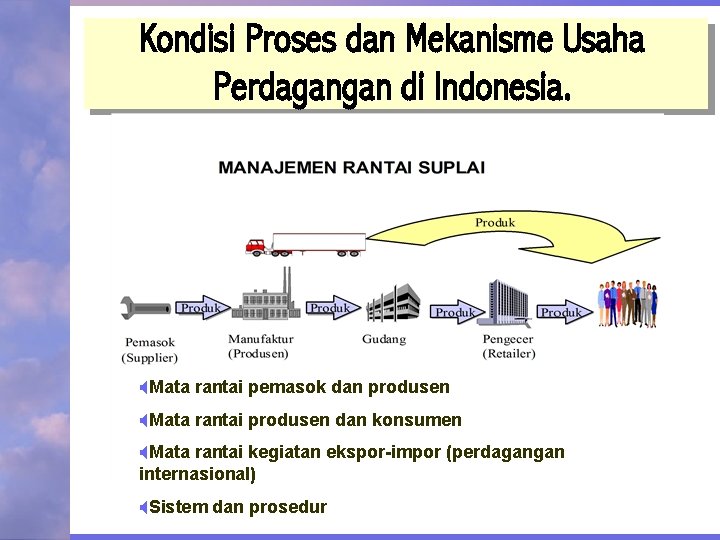 Kondisi Proses dan Mekanisme Usaha Perdagangan di Indonesia.

MANAJEMEN RANTAI SUPLAI

Produk

Produk

Produk

Produk

Produk

Pemasok
(Supplier)

Manufaktur
(Produsen)

Gudang

Pengecer
(Retailer)

Mata rantai pemasok dan produsen

Mata rantai produsen dan konsumen

Mata rantai kegiatan ekspor-impor (perdagangan internasional)

Sistem dan prosedur